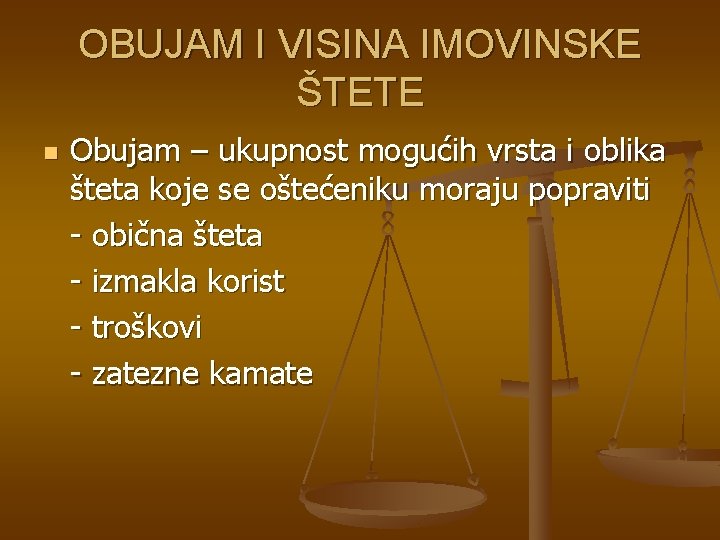 OBUJAM I VISINA IMOVINSKE ŠTETE

Obujam – ukupnost mogućih vrsta i oblika šteta koje se oštećeniku moraju popraviti
- obična šteta
- izmakla korist
- troškovi
- zatezne kamate